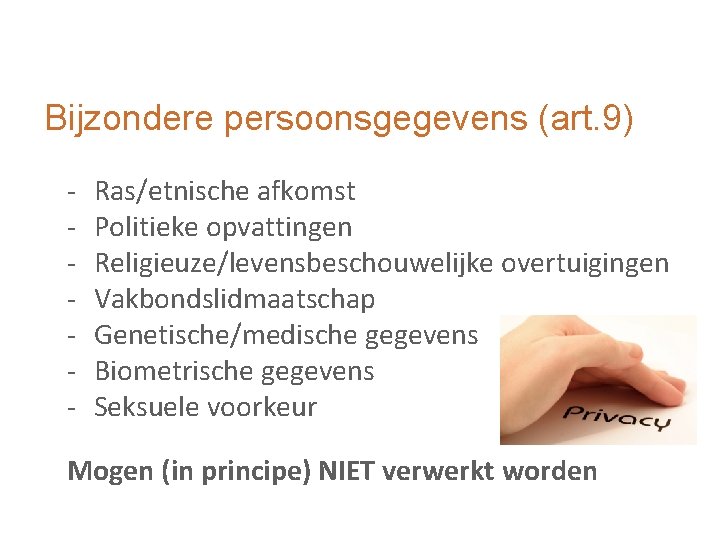 Bijzondere persoonsgegevens (art.9)

- Ras/etnische afkomst
- Politieke opvattingen
- Religieuze/levensbeschouwelijke overtuigingen
- Vakbondslidmaatschap
- Genetische/medische gegevens
- Biometrische gegevens
- Seksuele voorkeur

Privacy

Mogen (in principe) NIET verwerkt worden